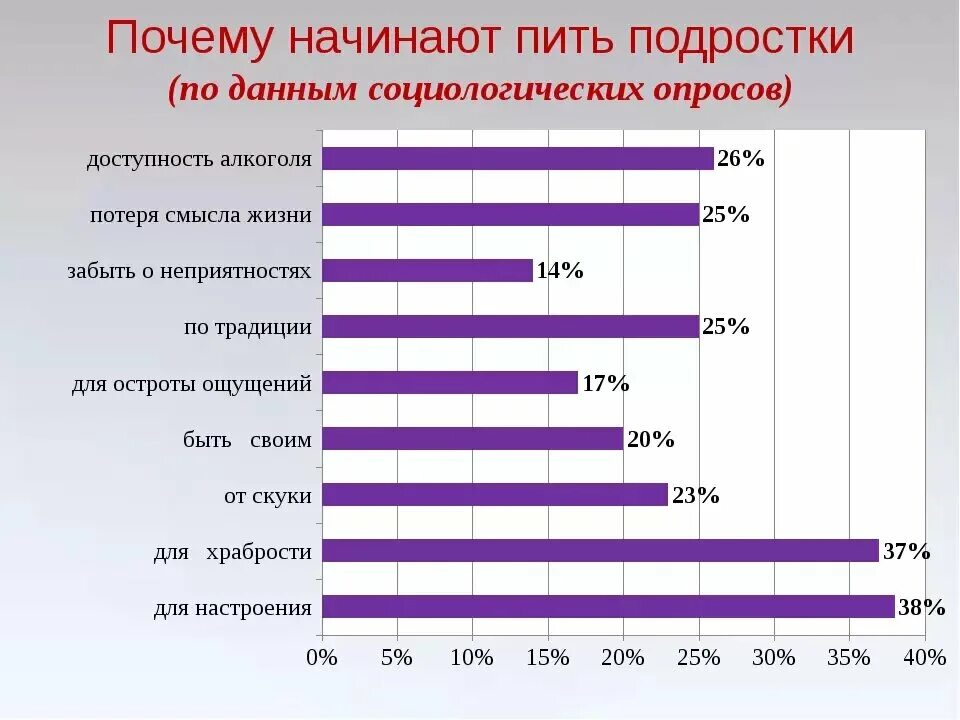 Почему начинают пить подростки
(по данным социологических опросов)

доступность алкоголя 26%
потеря смысла жизни 25%
забыть о неприятностях 14%
по традиции 25%
для остроты ощущений 17%
быть своим 20%
от скуки 23%
для храбрости 37%
для настроения 38%

0% 5% 10% 15% 20% 25% 30% 35% 40%